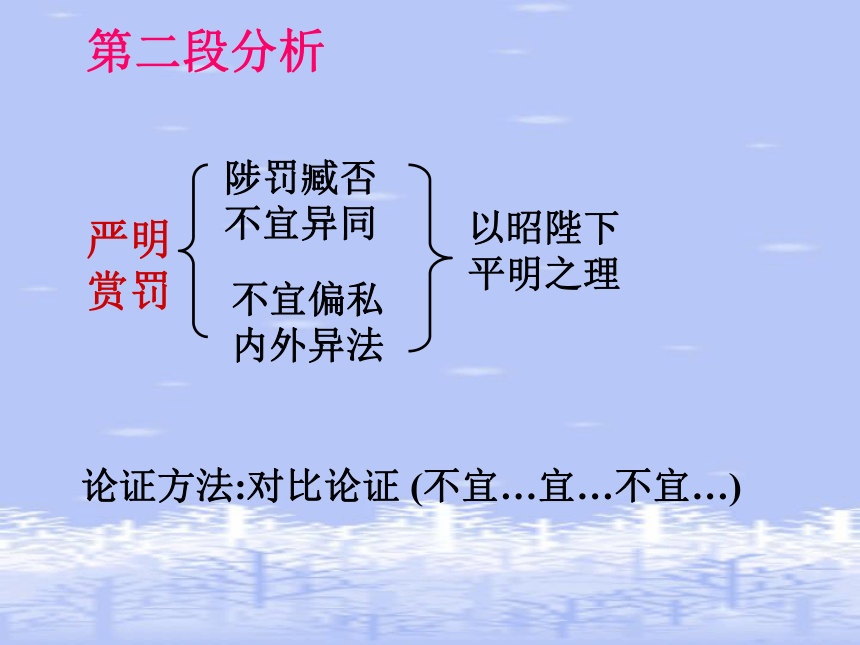 第二段分析

严明
赏罚

陟罚臧否
不宜异同

不宜偏私
内外异法

以昭陛下
平明之理

论证方法:对比论证 (不宜…宜…不宜…)